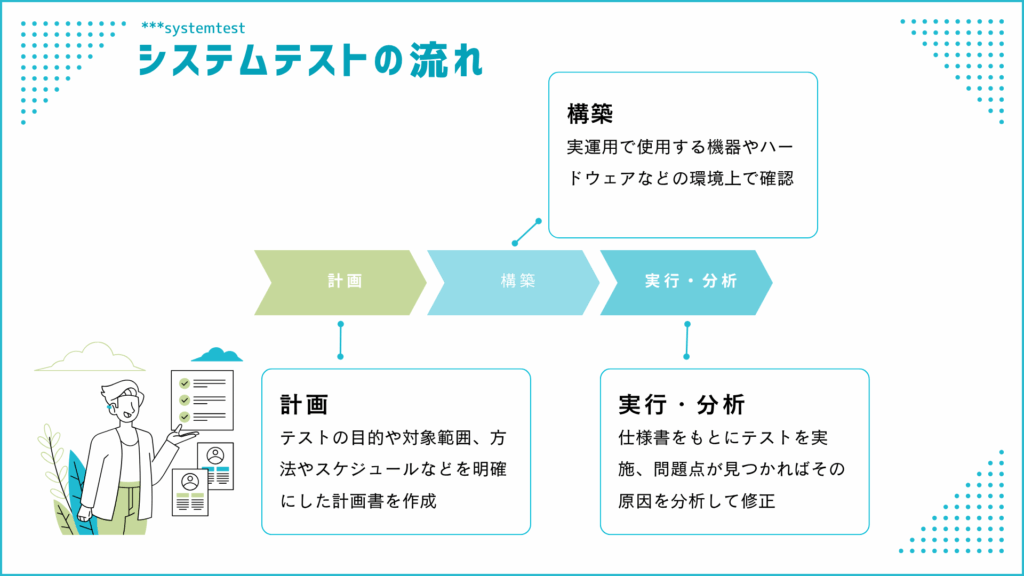 ***systemtest
システムテストの流れ

構築
実運用で使用する機器やハードウェアなどの環境上で確認

計画
構築
実行・分析

計画
テストの目的や対象範囲、方法やスケジュールなどを明確にした計画書を作成

実行・分析
仕様書をもとにテストを実施、問題点が見つかればその原因を分析して修正